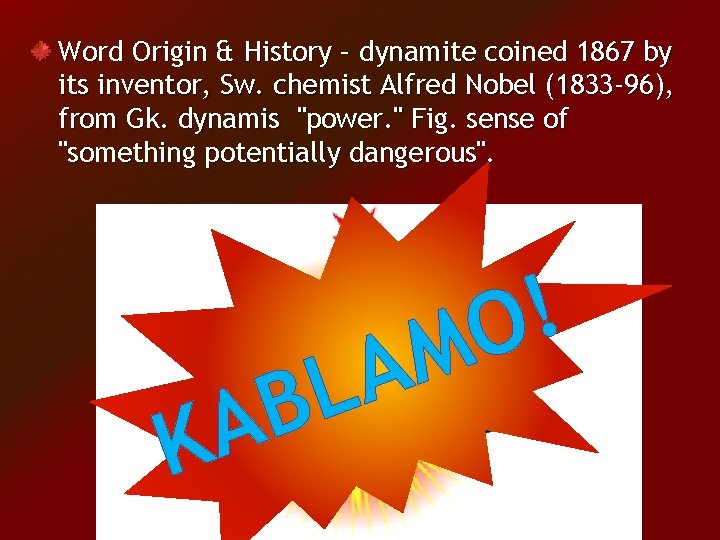 Word Origin & History - dynamite coined 1867 by its inventor, Sw. chemist Alfred Nobel (1833-96), from Gk. dynamis "power." Fig. sense of "something potentially dangerous".

KABLAMO!